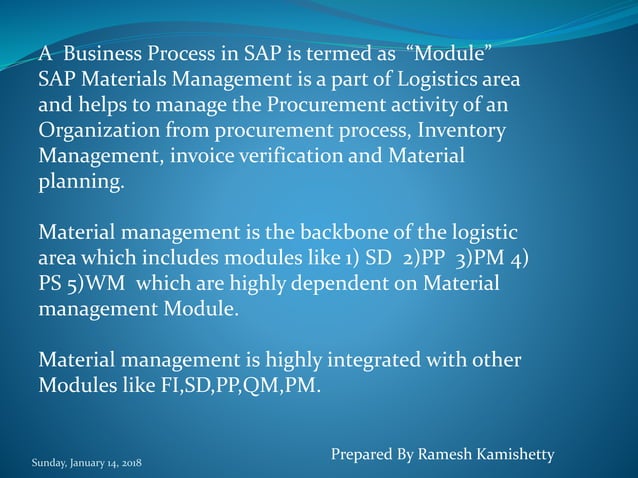 A Business Process in SAP is termed as "Module"
SAP Materials Management is a part of Logistics area and helps to manage the Procurement activity of an Organization from procurement process, Inventory Management, invoice verification and Material planning.

Material management is the backbone of the logistic area which includes modules like 1) SD 2)PP 3)PM 4) PS 5)WM which are highly dependent on Material management Module.

Material management is highly integrated with other Modules like FI,SD,PP,QM,PM.

Sunday, January 14, 2018

Prepared By Ramesh Kamishetty